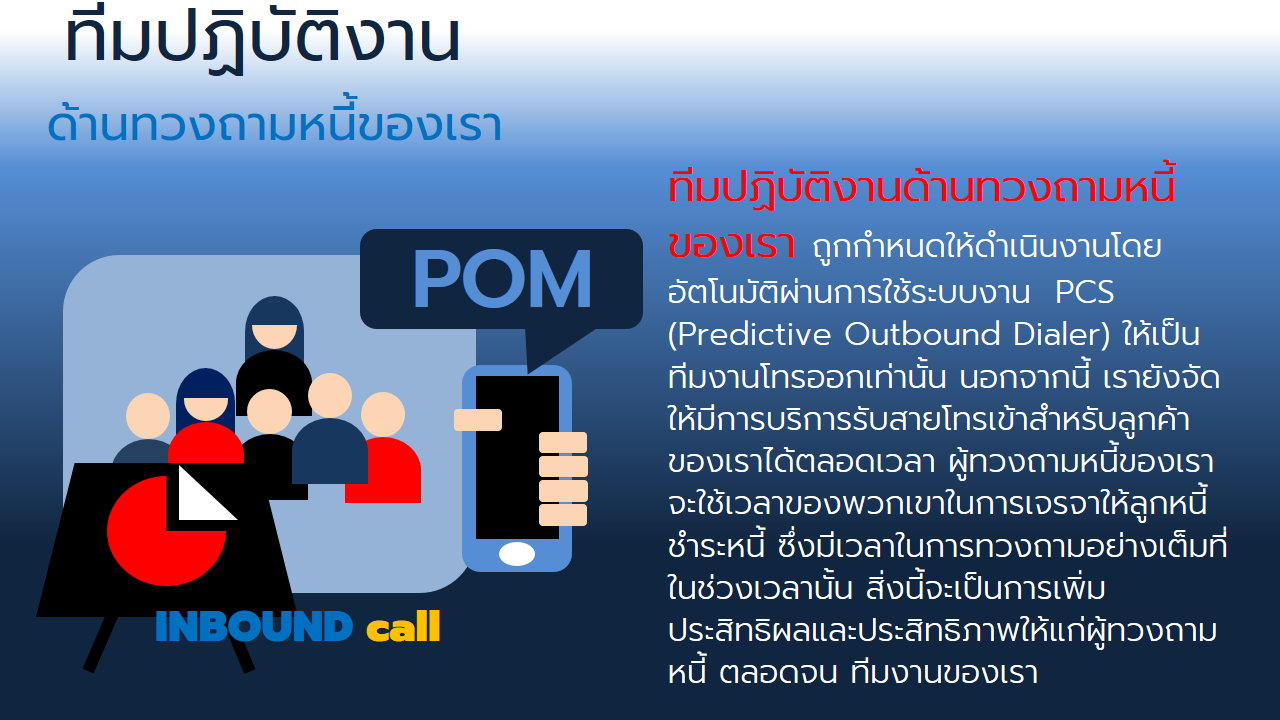 ทีมปฏิบัติงาน

ด้านทวงถามหนี้ของเรา

POM

INBOUND call

ทีมปฏิบัติงานด้านทวงถามหนี้ของเรา ถูกกำหนดให้ดำเนินงานโดยอัตโนมัติผ่านการใช้ระบบงาน PCS (Predictive Outbound Dialer) ให้เป็นทีมงานโทรออกเท่านั้น นอกจากนี้ เรายังจัดให้มีการบริการรับสายโทรเข้าสำหรับลูกค้าของเราได้ตลอดเวลา ผู้ทวงถามหนี้ของเราจะใช้เวลาของพวกเขาในการเจรจาให้ลูกหนี้ชำระหนี้ ซึ่งมีเวลาในการทวงถามอย่างเต็มที่ในช่วงเวลานั้น สิ่งนี้จะเป็นการเพิ่มประสิทธิผลและประสิทธิภาพให้แก่ผู้ทวงถามหนี้ ตลอดจน ทีมงานของเรา